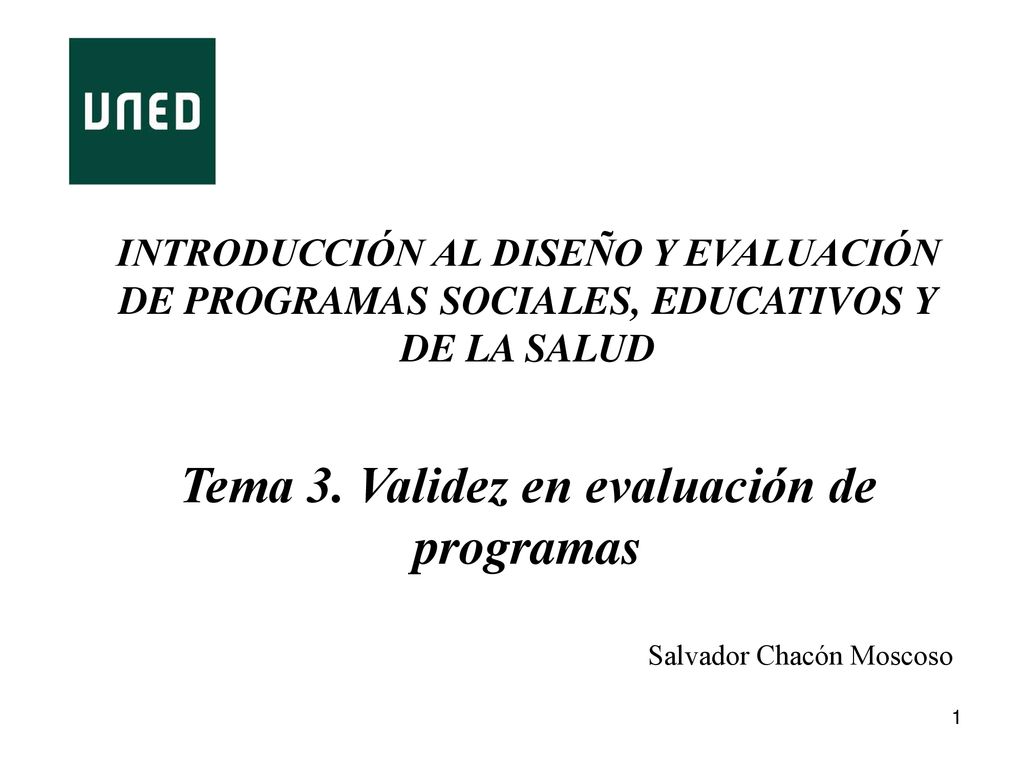 UNED

INTRODUCCIÓN AL DISEÑO Y EVALUACIÓN DE PROGRAMAS SOCIALES, EDUCATIVOS Y DE LA SALUD

Tema 3. Validez en evaluación de programas

Salvador Chacón Moscoso

1